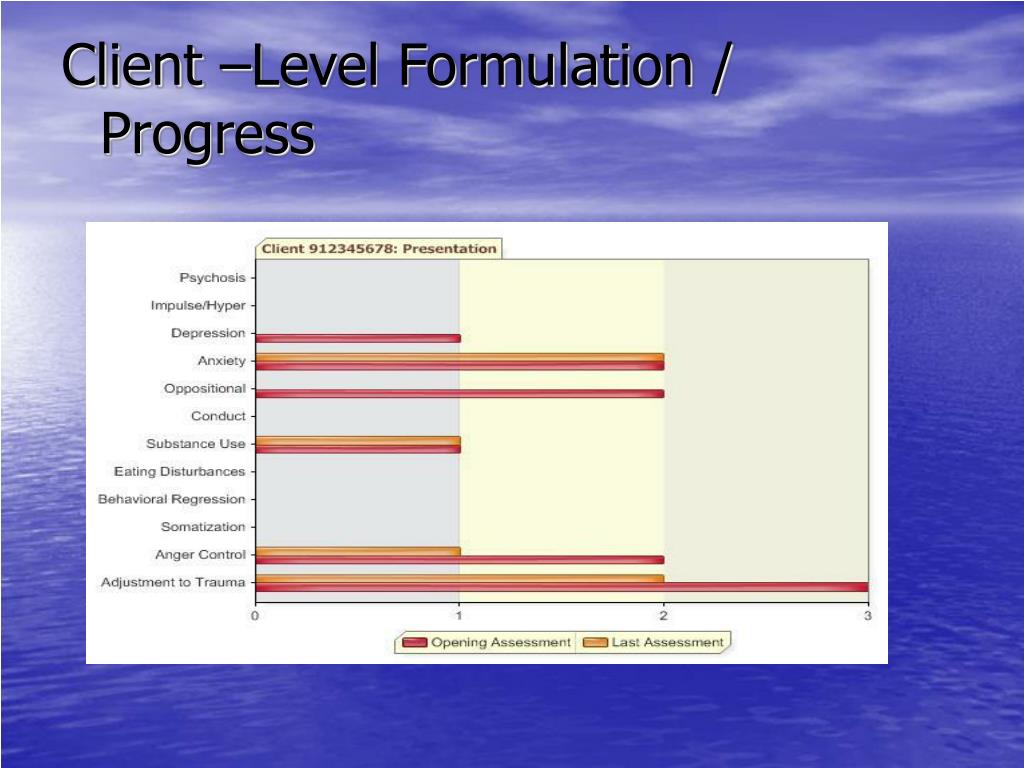 Client –Level Formulation / Progress

Client 912345678: Presentation

Psychosis
Impulse/Hyper
Depression
Anxiety
Oppositional
Conduct
Substance Use
Eating Disturbances
Behavioral Regression
Somatization
Anger Control
Adjustment to Trauma

0
1
2
3

Opening Assessment
Last Assessment